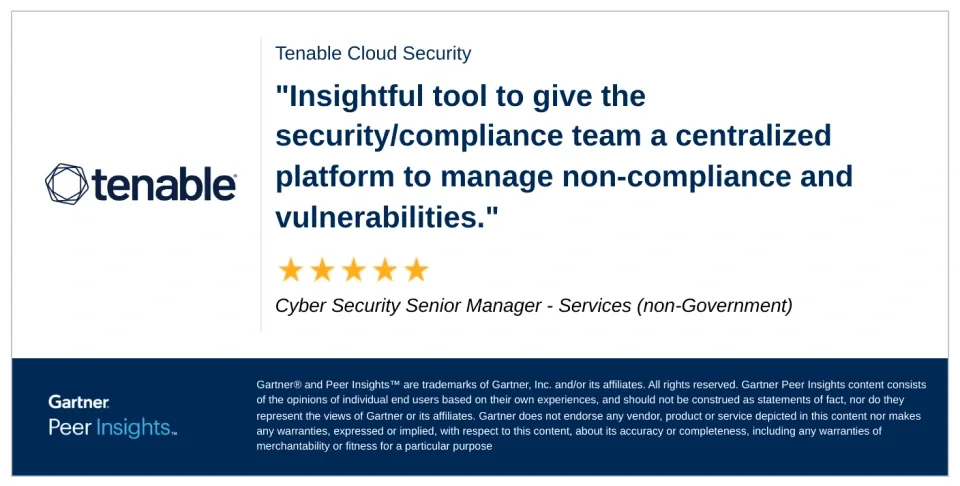 tenable

Tenable Cloud Security

"Insightful tool to give the security/compliance team a centralized platform to manage non-compliance and vulnerabilities."

★★★★★

Cyber Security Senior Manager - Services (non-Government)

Gartner
Peer Insights™

Gartner® and Peer Insights™ are trademarks of Gartner, Inc. and/or its affiliates. All rights reserved. Gartner Peer Insights content consists of the opinions of individual end users based on their own experiences, and should not be construed as statements of fact, nor do they represent the views of Gartner or its affiliates. Gartner does not endorse any vendor, product or service depicted in this content nor makes any warranties, expressed or implied, with respect to this content, about its accuracy or completeness, including any warranties of merchantability or fitness for a particular purpose